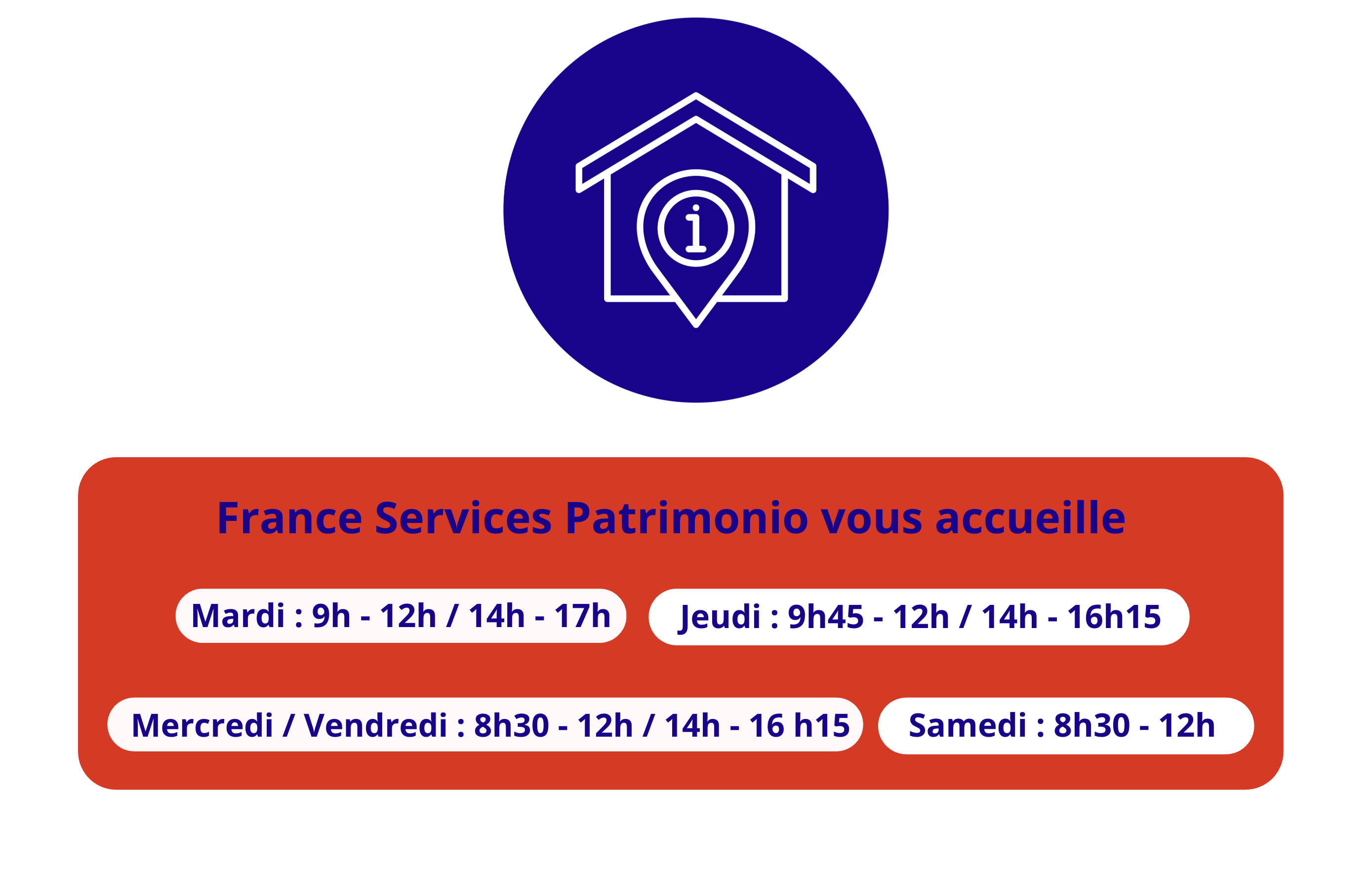 France Services Patrimonio vous accueille

Mardi : 9h - 12h / 14h - 17h

Jeudi : 9h45 - 12h / 14h - 16h15

Mercredi / Vendredi : 8h30 - 12h / 14h - 16 h15

Samedi : 8h30 - 12h